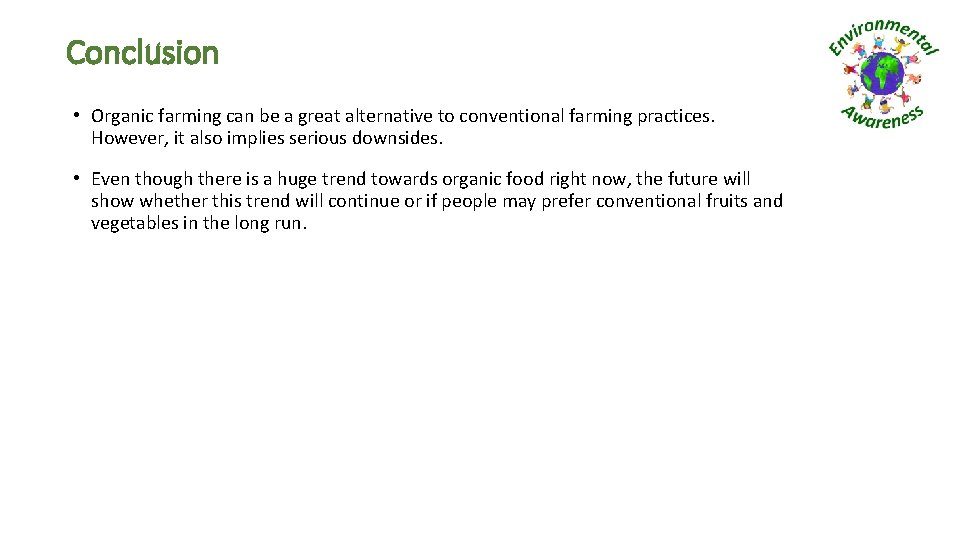 Conclusion

Environmental Awareness

• Organic farming can be a great alternative to conventional farming practices. However, it also implies serious downsides.

• Even though there is a huge trend towards organic food right now, the future will show whether this trend will continue or if people may prefer conventional fruits and vegetables in the long run.